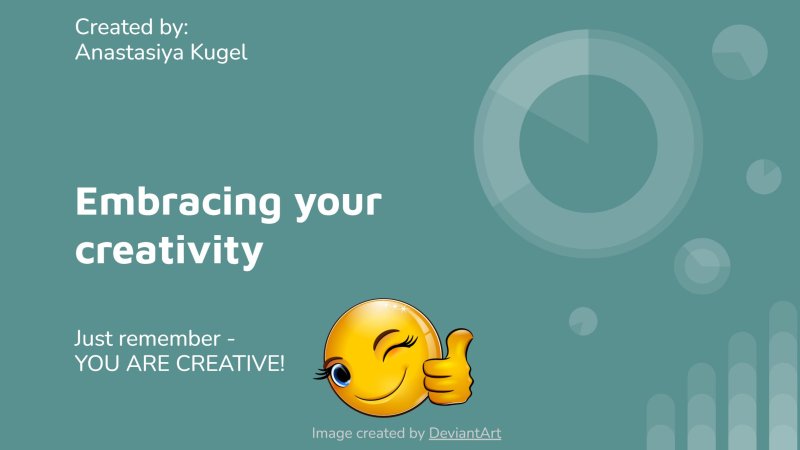 Created by:
Anastasiya Kugel

Embracing your creativity

Just remember -
YOU ARE CREATIVE!

Image created by DeviantArt